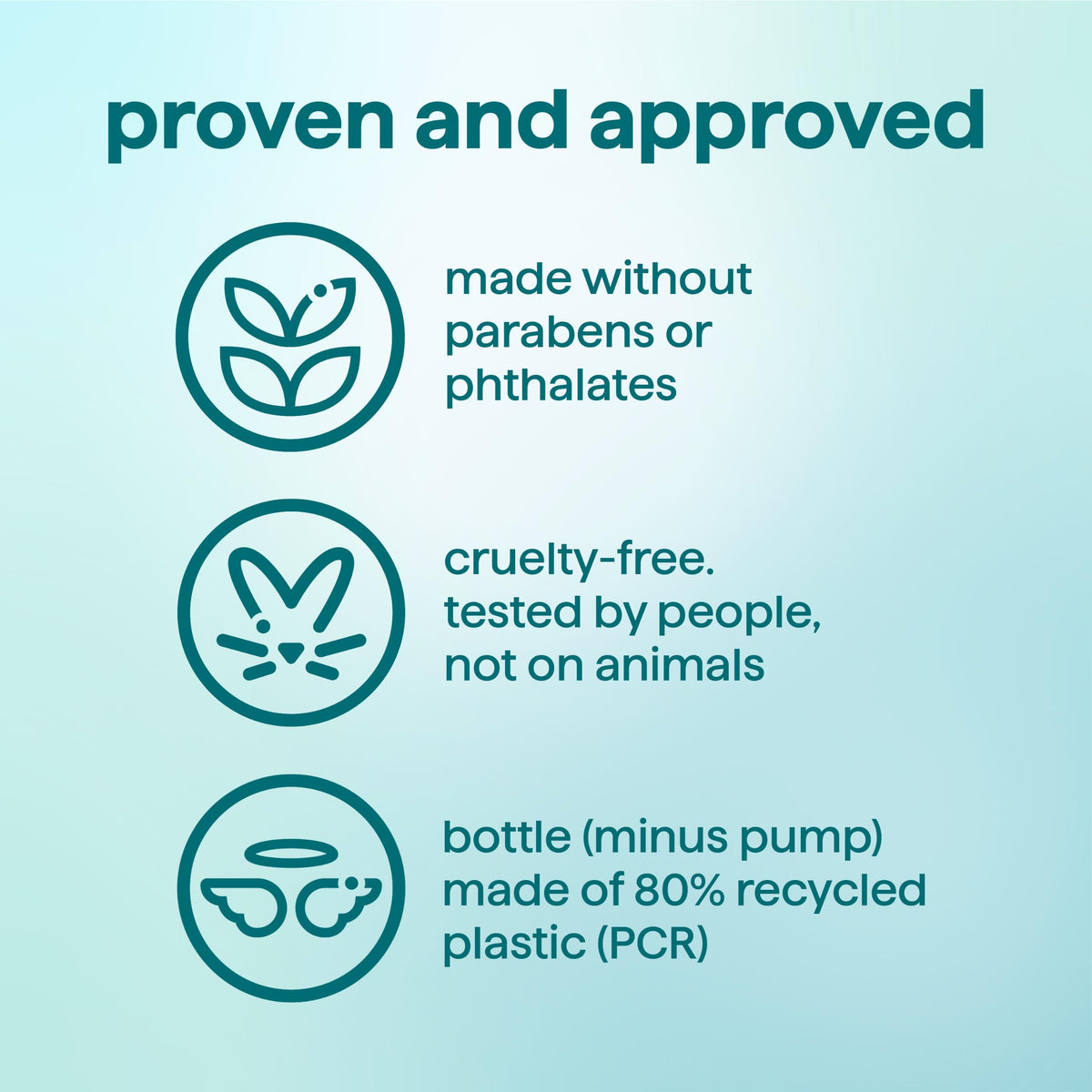 proven and approved

made without parabens or phthalates

cruelty-free. tested by people, not on animals

bottle (minus pump) made of 80% recycled plastic (PCR)